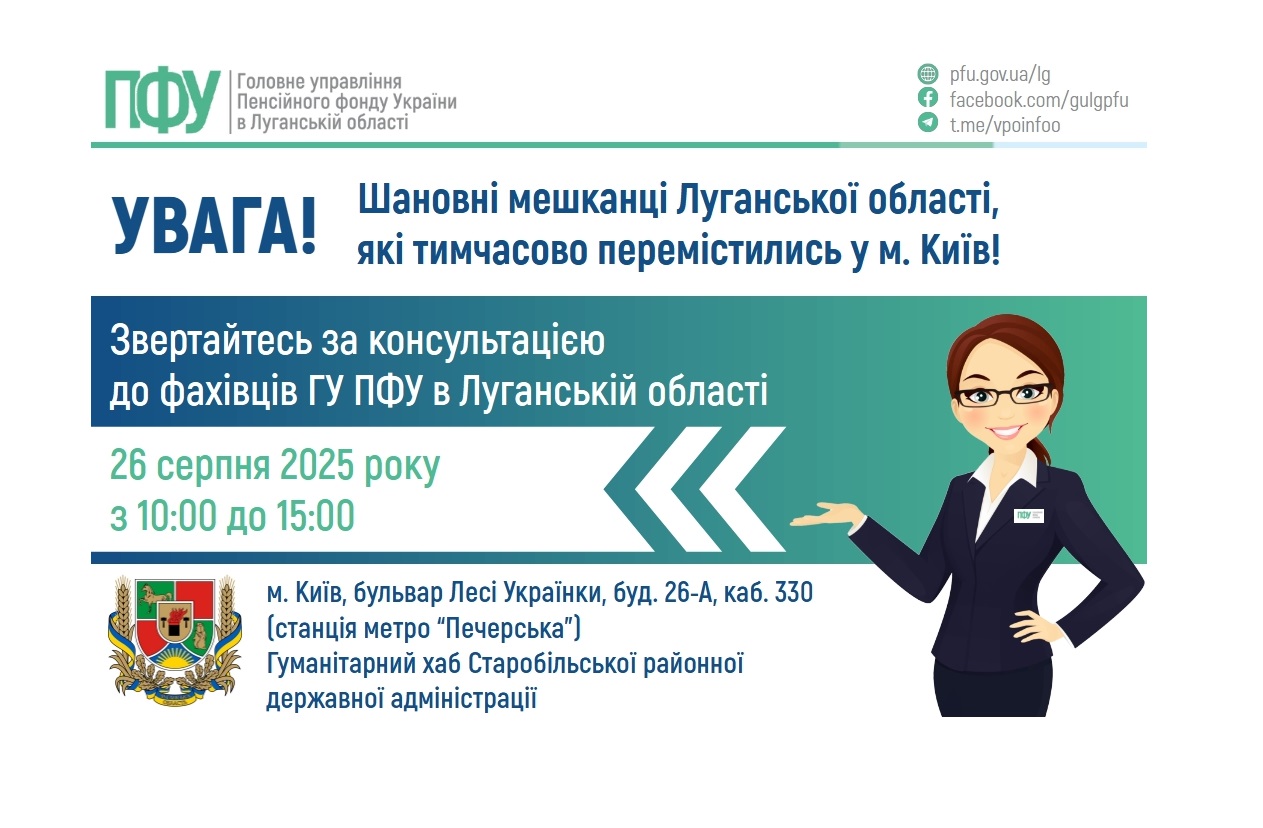 ПФУ Головне управління Пенсійного фонду України в Луганській області

pfu.gov.ua/lg
facebook.com/gulgpfu
t.me/vpoinfoo

УВАГА!

Шановні мешканці Луганської області, які тимчасово перемістились у м. Київ!

Звертайтесь за консультацією до фахівців ГУ ПФУ в Луганській області

26 серпня 2025 року
з 10:00 до 15:00

ПФУ

м. Київ, бульвар Лесі Українки, буд. 26-А, каб. 330
(станція метро "Печерська")
Гуманітарний хаб Старобільської районної державної адміністрації